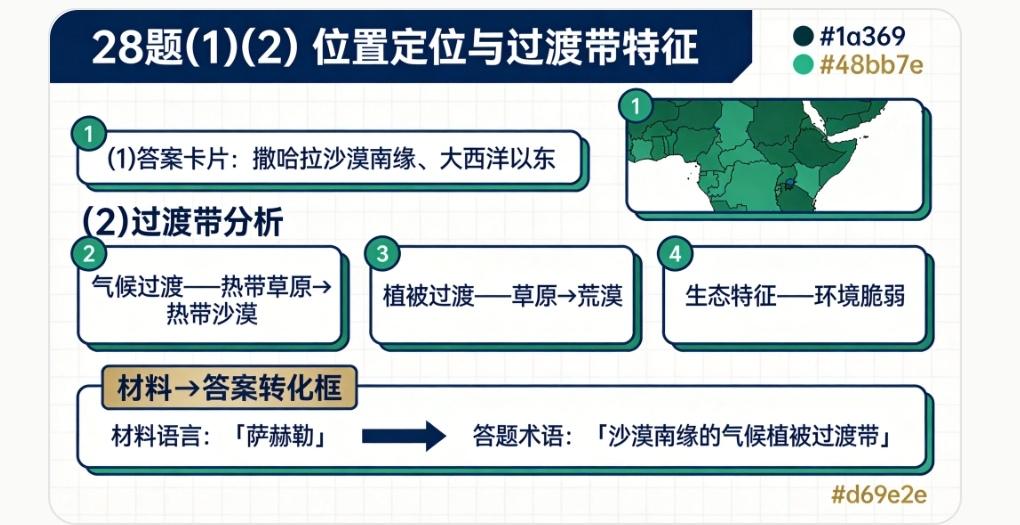 28题(1)(2) 位置定位与过渡带特征

#1a369
#48bb7e

1
(1)答案卡片：撒哈拉沙漠南缘、大西洋以东

1

(2)过渡带分析

2
气候过渡——热带草原→热带沙漠

3
植被过渡——草原→荒漠

4
生态特征——环境脆弱

材料→答案转化框
材料语言：「萨赫勒」
答题术语：「沙漠南缘的气候植被过渡带」

#d69e2e